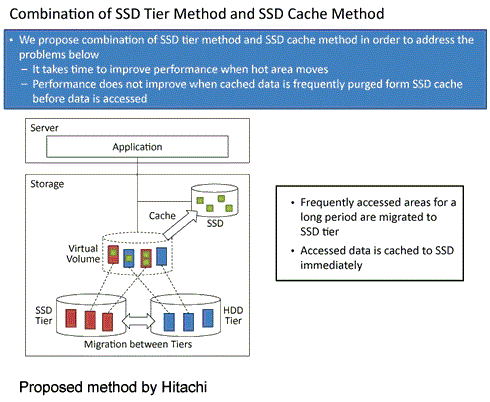 Combination of SSD Tier Method and SSD Cache Method

• We propose combination of SSD tier method and SSD cache method in order to address the problems below
– It takes time to improve performance when hot area moves
– Performance does not improve when cached data is frequently purged form SSD cache before data is accessed

Server

Application

Storage

Cache

SSD

Virtual Volume

SSD Tier

HDD Tier

Migration between Tiers

• Frequently accessed areas for a long period are migrated to SSD tier
• Accessed data is cached to SSD immediately

Proposed method by Hitachi